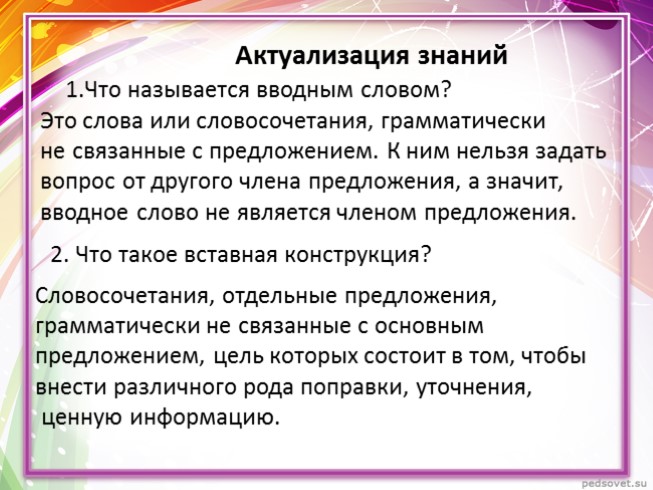 Актуализация знаний

1.Что называется вводным словом?

Это слова или словосочетания, грамматически не связанные с предложением. К ним нельзя задать вопрос от другого члена предложения, а значит, вводное слово не является членом предложения.

2. Что такое вставная конструкция?

Словосочетания, отдельные предложения, грамматически не связанные с основным предложением, цель которых состоит в том, чтобы внести различного рода поправки, уточнения, ценную информацию.

pedsovet.su